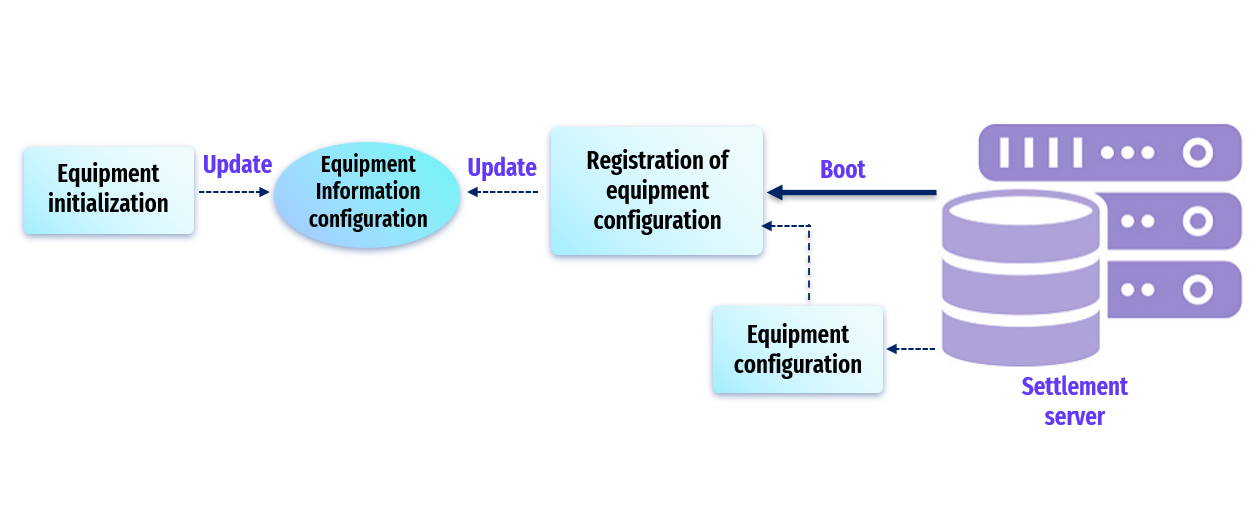 Equipment initialization

Update

Equipment Information configuration

Update

Registration of equipment configuration

Boot

Equipment configuration

Settlement server